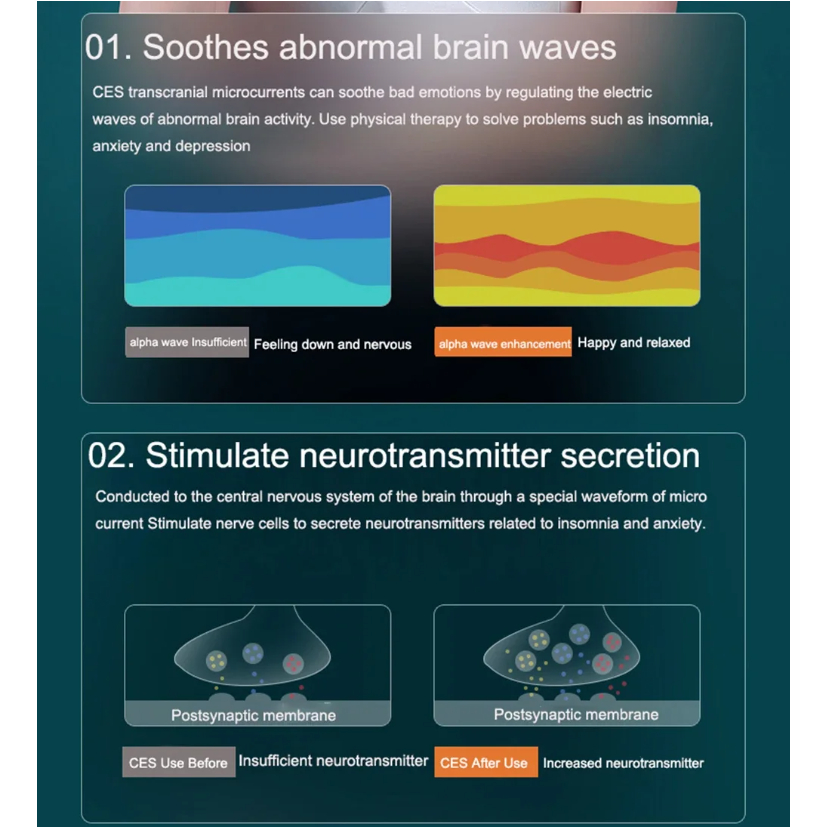 01. Soothes abnormal brain waves

CES transcranial microcurrents can soothe bad emotions by regulating the electric waves of abnormal brain activity. Use physical therapy to solve problems such as insomnia, anxiety and depression

alpha wave Insufficient Feeling down and nervous

alpha wave enhancement Happy and relaxed

02. Stimulate neurotransmitter secretion

Conducted to the central nervous system of the brain through a special waveform of micro current Stimulate nerve cells to secrete neurotransmitters related to insomnia and anxiety.

Postsynaptic membrane

Postsynaptic membrane

CES Use Before Insufficient neurotransmitter

CES After Use Increased neurotransmitter